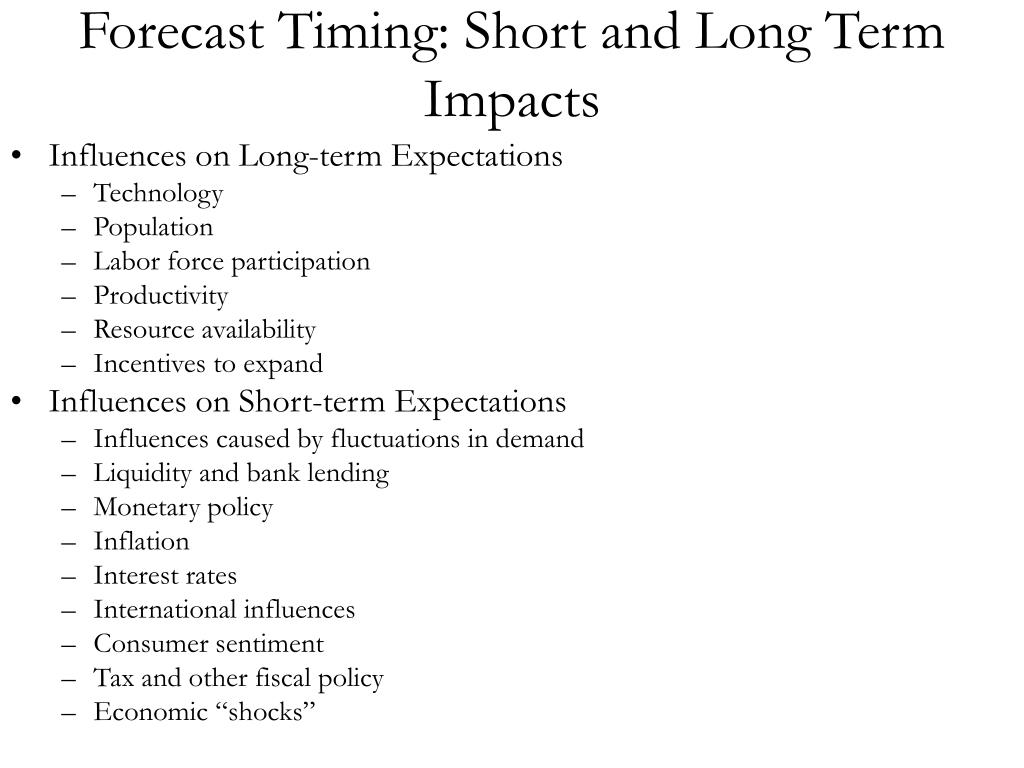 Forecast Timing: Short and Long Term Impacts

• Influences on Long-term Expectations
– Technology
– Population
– Labor force participation
– Productivity
– Resource availability
– Incentives to expand
• Influences on Short-term Expectations
– Influences caused by fluctuations in demand
– Liquidity and bank lending
– Monetary policy
– Inflation
– Interest rates
– International influences
– Consumer sentiment
– Tax and other fiscal policy
– Economic “shocks”